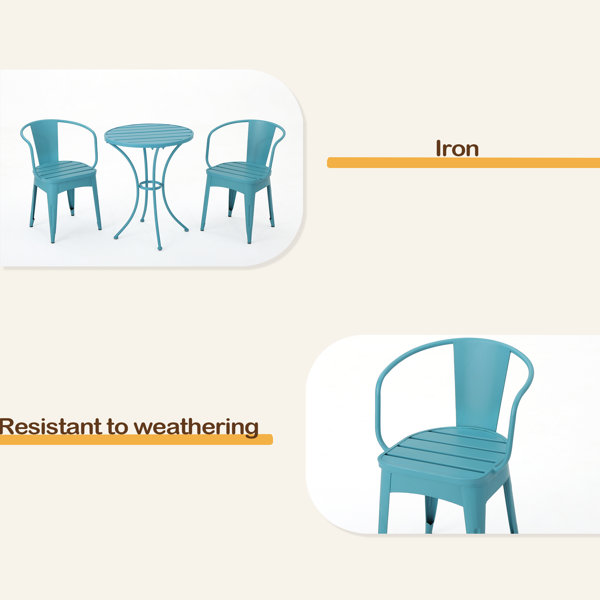 Iron

Resistant to weathering